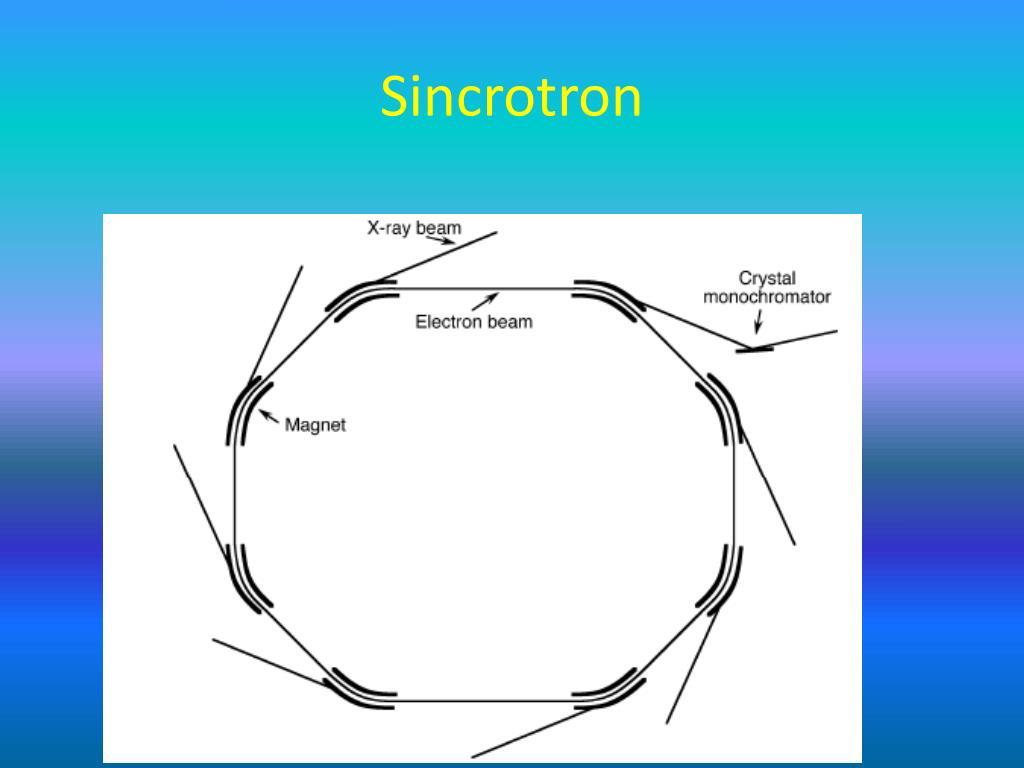 Sincrotron

X-ray beam

Crystal monochromator

Electron beam

Magnet